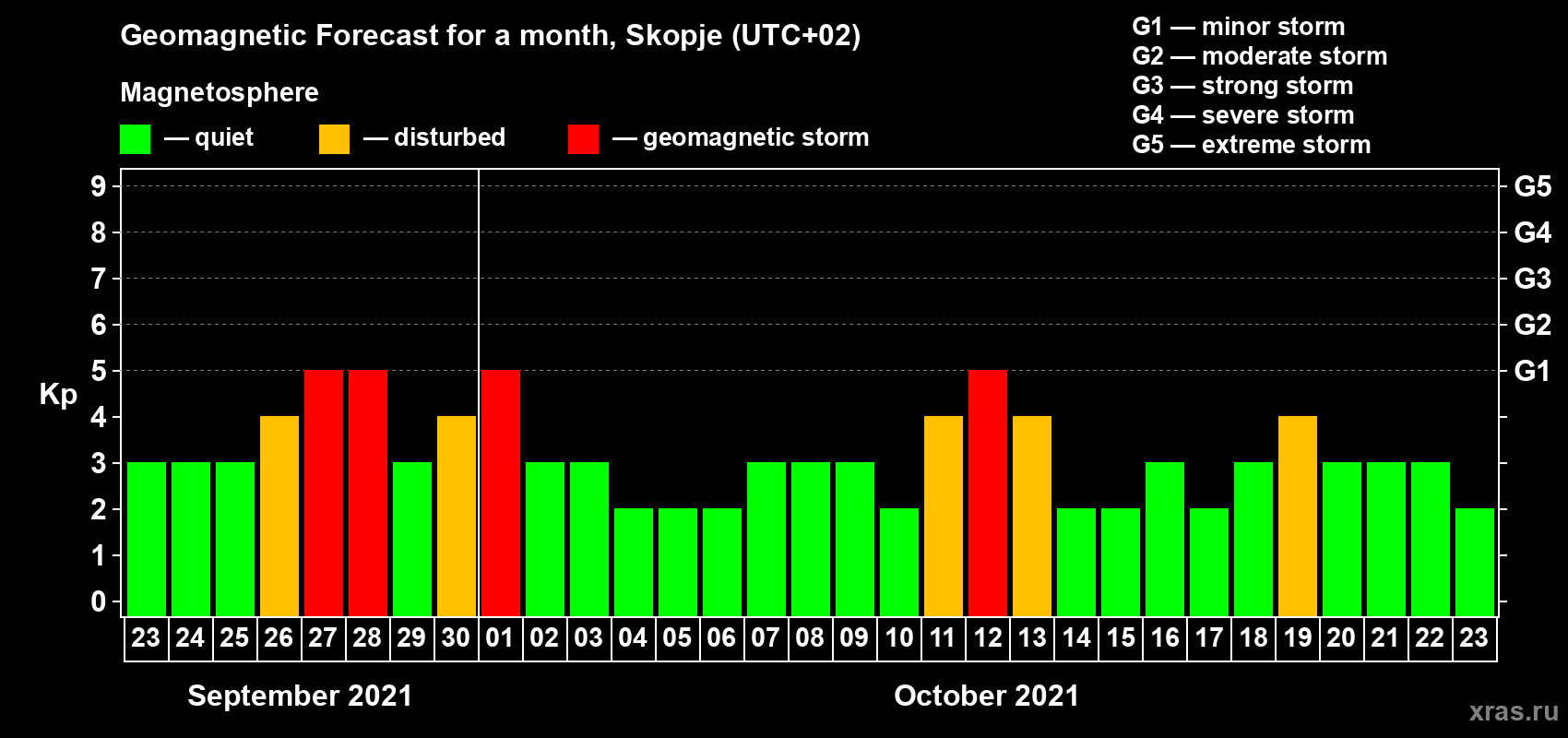 Geomagnetic Forecast for a month, Skopje (UTC+02)

Magnetosphere

— quiet — disturbed — geomagnetic storm

G1 — minor storm
G2 — moderate storm
G3 — strong storm
G4 — severe storm
G5 — extreme storm

Kp

9
8
7
6
5
4
3
2
1
0

G5
G4
G3
G2
G1

23 24 25 26 27 28 29 30 01 02 03 04 05 06 07 08 09 10 11 12 13 14 15 16 17 18 19 20 21 22 23

September 2021

October 2021

xras.ru